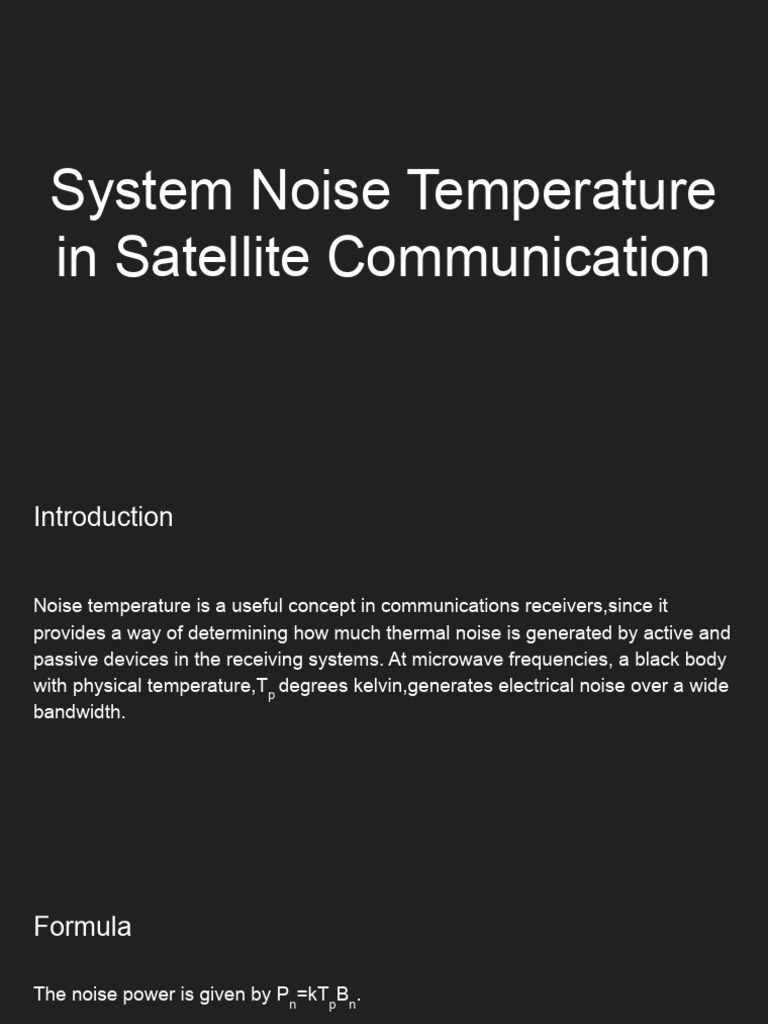 System Noise Temperature in Satellite Communication

Introduction

Noise temperature is a useful concept in communications receivers,since it provides a way of determining how much thermal noise is generated by active and passive devices in the receiving systems. At microwave frequencies, a black body with physical temperature,$T_p$ degrees kelvin,generates electrical noise over a wide bandwidth.

Formula

The noise power is given by $P_n=kT_pB_n$.